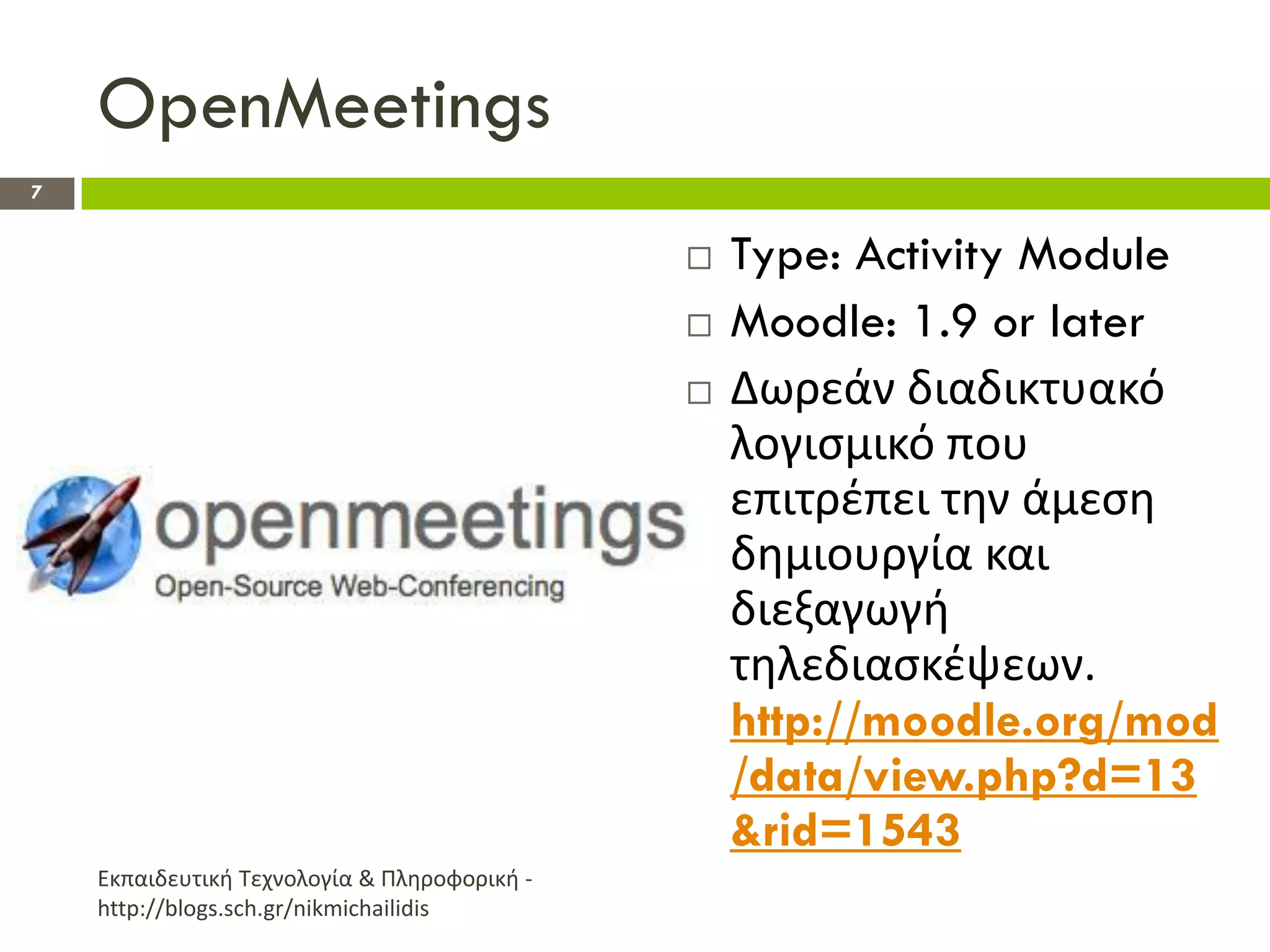 OpenMeetings

7

openmeetings
Open-Source Web-Conferencing

□ Type: Activity Module
□ Moodle: 1.9 or later
□ Δωρεάν διαδικτυακό λογισμικό που επιτρέπει την άμεση δημιουργία και διεξαγωγή τηλεδιασκέψεων. http://moodle.org/mod/data/view.php?d=13&rid=1543

Εκπαιδευτική Τεχνολογία & Πληροφορική - http://blogs.sch.gr/nikmichailidis